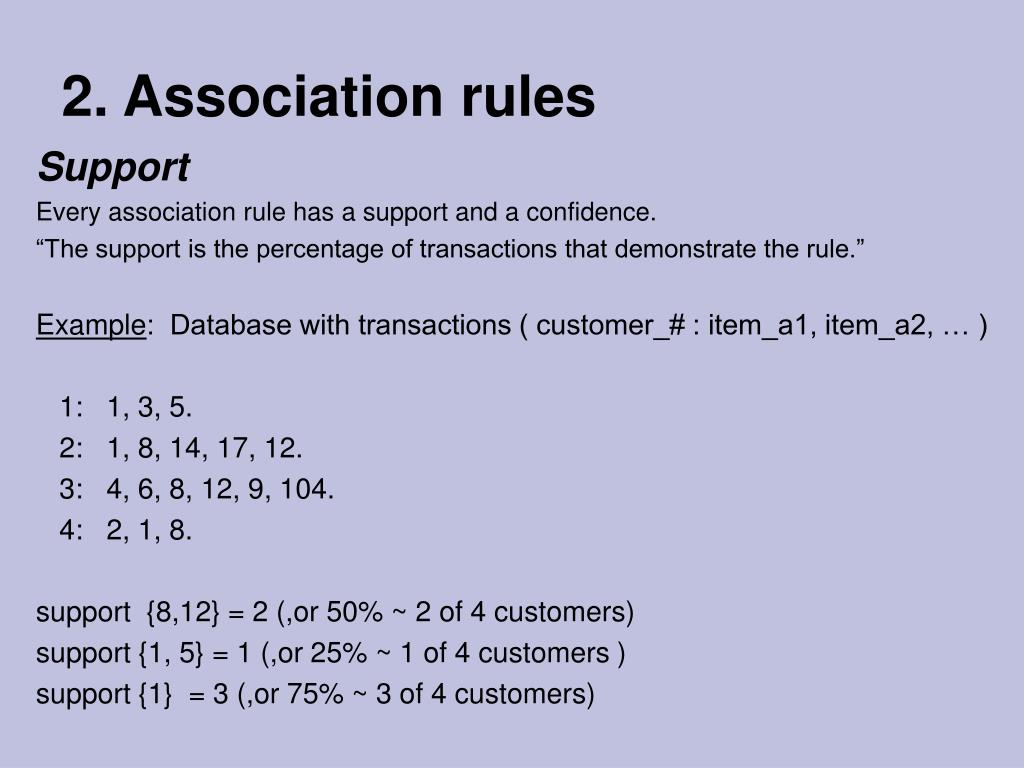 2. Association rules

Support

Every association rule has a support and a confidence.
“The support is the percentage of transactions that demonstrate the rule.”

Example: Database with transactions ( customer_# : item_a1, item_a2, … )

1: 1, 3, 5.
2: 1, 8, 14, 17, 12.
3: 4, 6, 8, 12, 9, 104.
4: 2, 1, 8.

support {8,12} = 2 (,or 50% ~ 2 of 4 customers)
support {1, 5} = 1 (,or 25% ~ 1 of 4 customers )
support {1} = 3 (,or 75% ~ 3 of 4 customers)